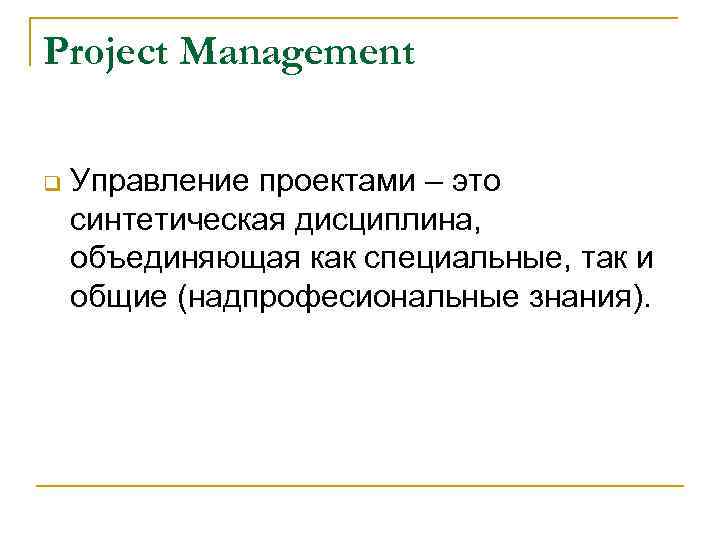 Project Management

Управление проектами – это синтетическая дисциплина, объединяющая как специальные, так и общие (надпрофесиональные знания).